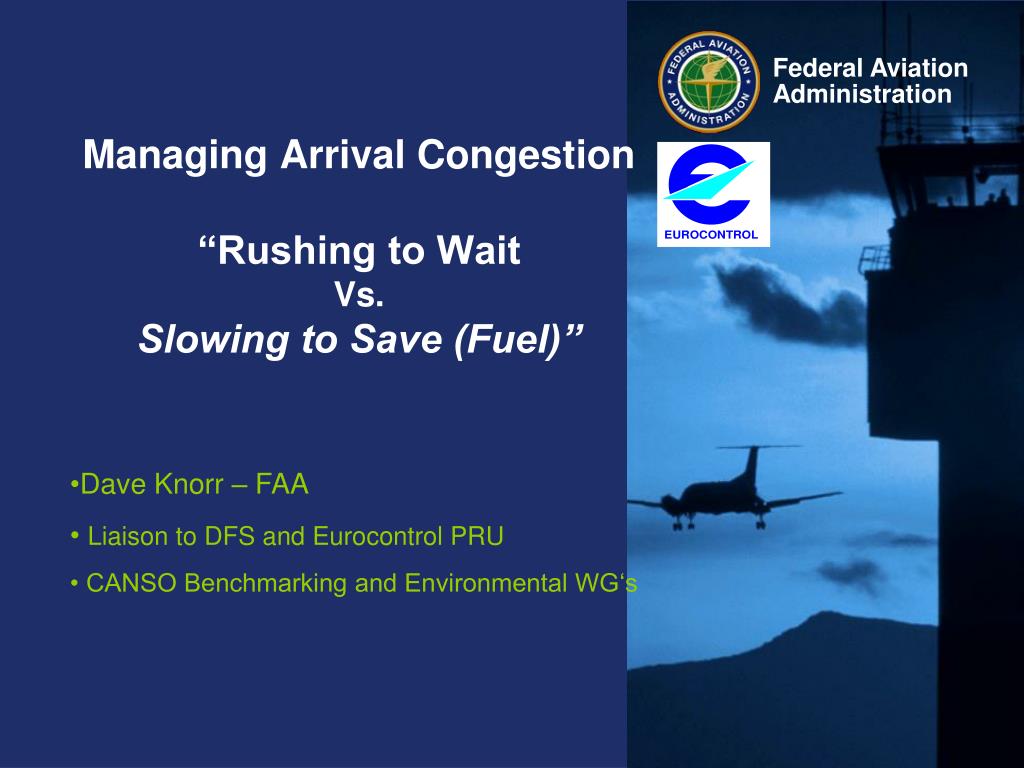 FEDERAL AVIATION ADMINISTRATION

Federal Aviation Administration

EUROCONTROL

Managing Arrival Congestion

“Rushing to Wait
Vs.
Slowing to Save (Fuel)”

•Dave Knorr – FAA

• Liaison to DFS and Eurocontrol PRU

• CANSO Benchmarking and Environmental WG‘s